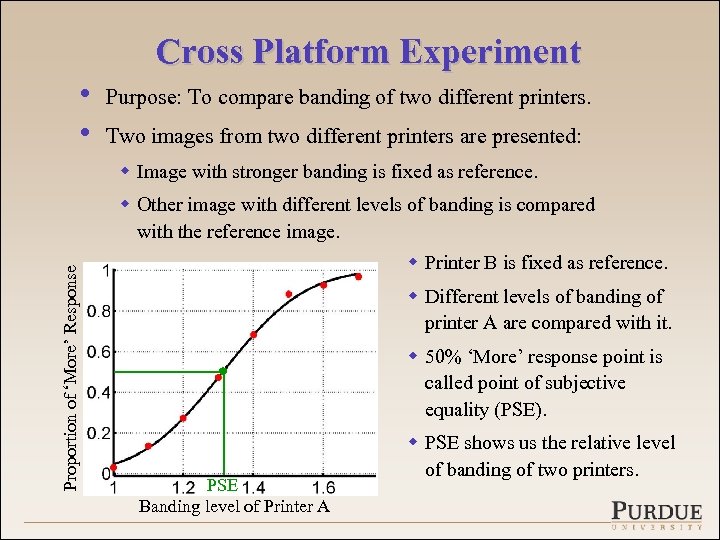 Cross Platform Experiment

• Purpose: To compare banding of two different printers.

• Two images from two different printers are presented:

◆ Image with stronger banding is fixed as reference.

◆ Other image with different levels of banding is compared with the reference image.

Proportion of 'More' Response

1

0.8

0.6

0.4

0.2

0

1

1.2

PSE

1.4

1.6

Banding level of Printer A

◆ Printer B is fixed as reference.

◆ Different levels of banding of printer A are compared with it.

◆ 50% 'More' response point is called point of subjective equality (PSE).

◆ PSE shows us the relative level of banding of two printers.

PURDUE
UNIVERSITY